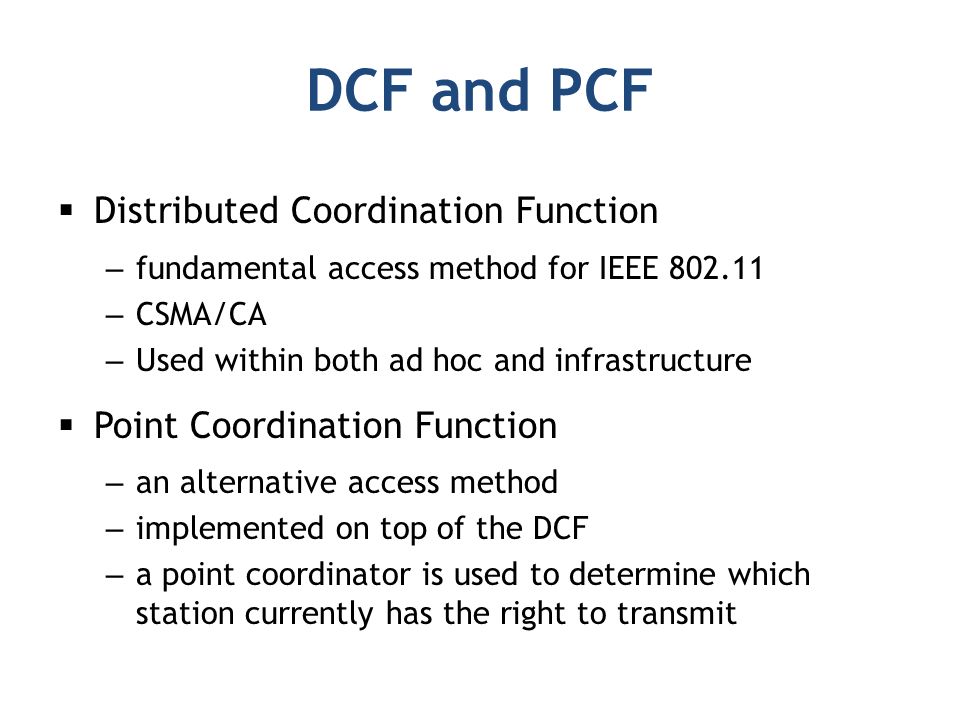 DCF and PCF

▪ Distributed Coordination Function

– fundamental access method for IEEE 802.11
– CSMA/CA
– Used within both ad hoc and infrastructure

▪ Point Coordination Function

– an alternative access method
– implemented on top of the DCF
– a point coordinator is used to determine which station currently has the right to transmit